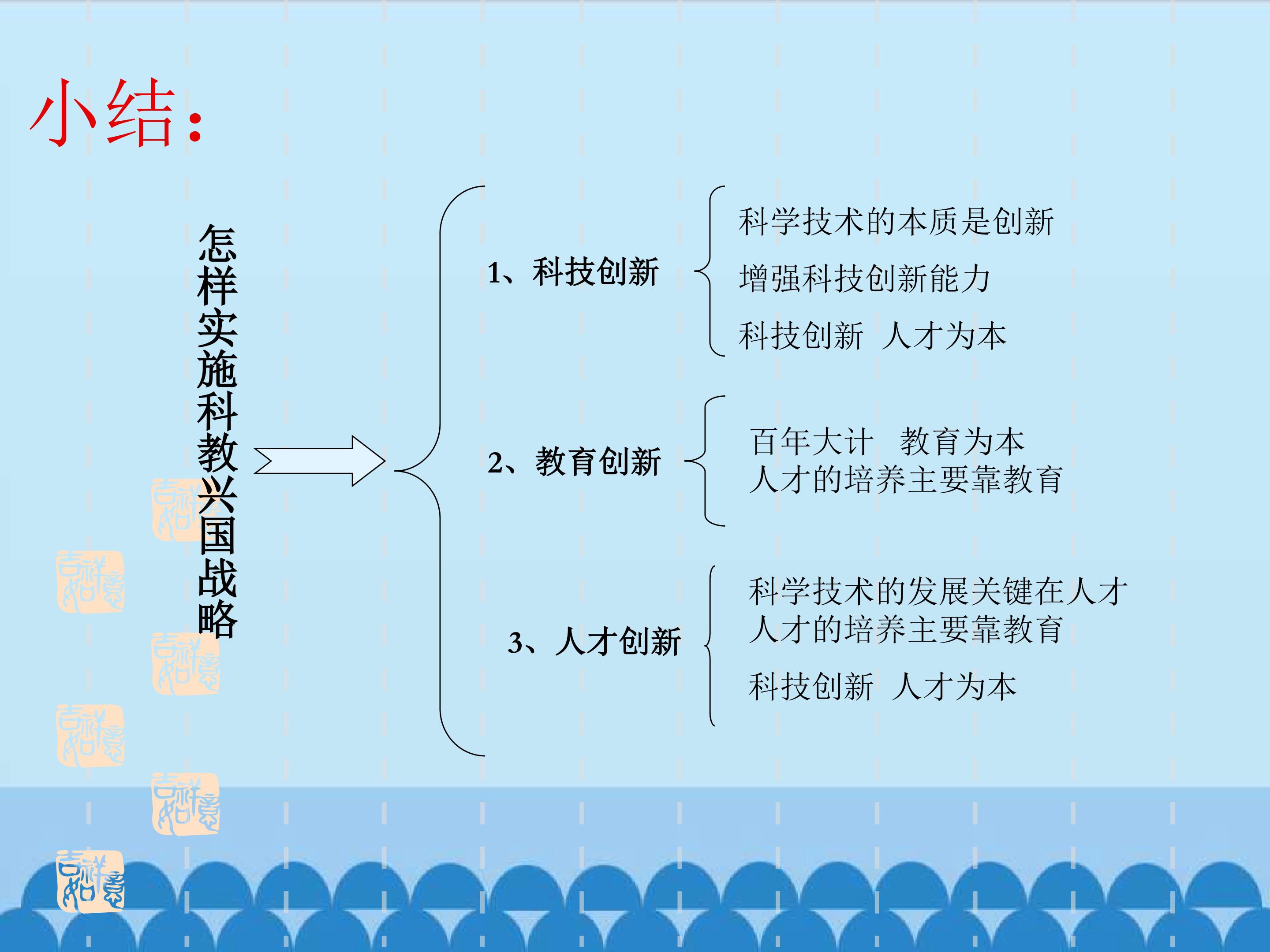 小结:

怎样实施科教兴国战略

1、科技创新

科学技术的本质是创新

增强科技创新能力

科技创新 人才为本

2、教育创新

百年大计 教育为本

人才的培养主要靠教育

3、人才创新

科学技术的发展关键在人才

人才的培养主要靠教育

科技创新 人才为本